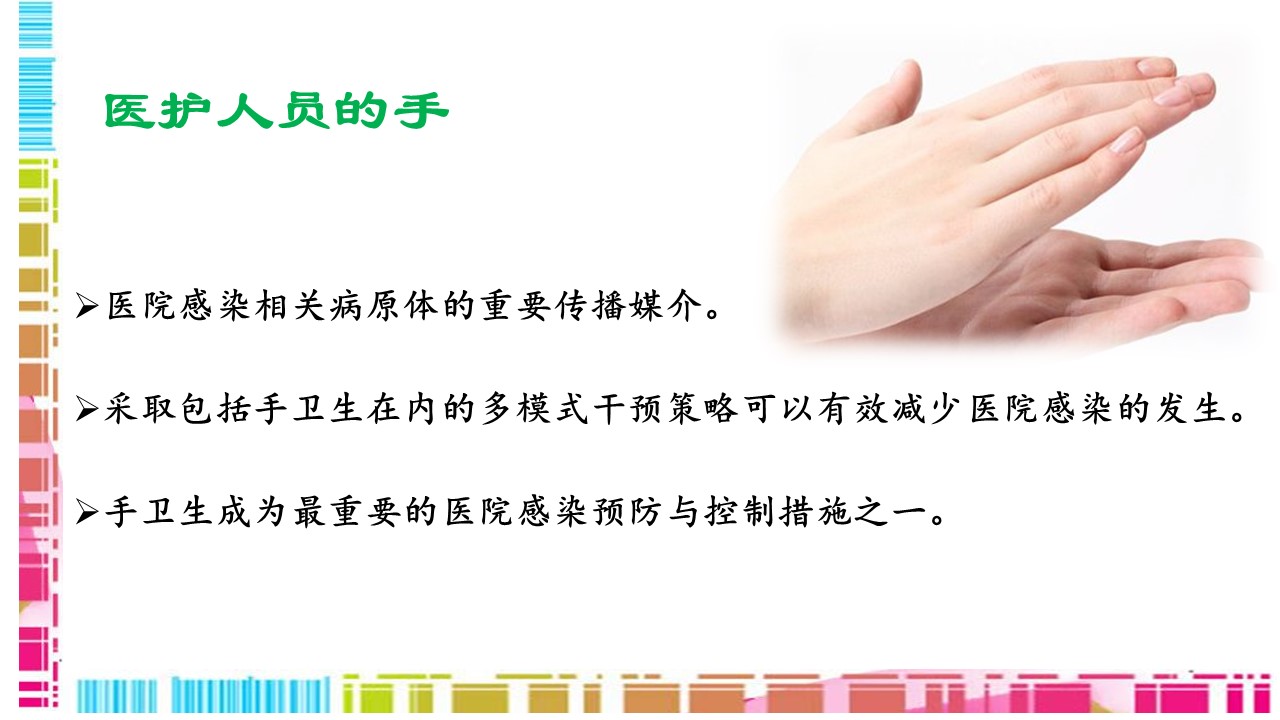 医护人员的手

➢医院感染相关病原体的重要传播媒介。

➢采取包括手卫生在内的多模式干预策略可以有效减少医院感染的发生。

➢手卫生成为最重要的医院感染预防与控制措施之一。